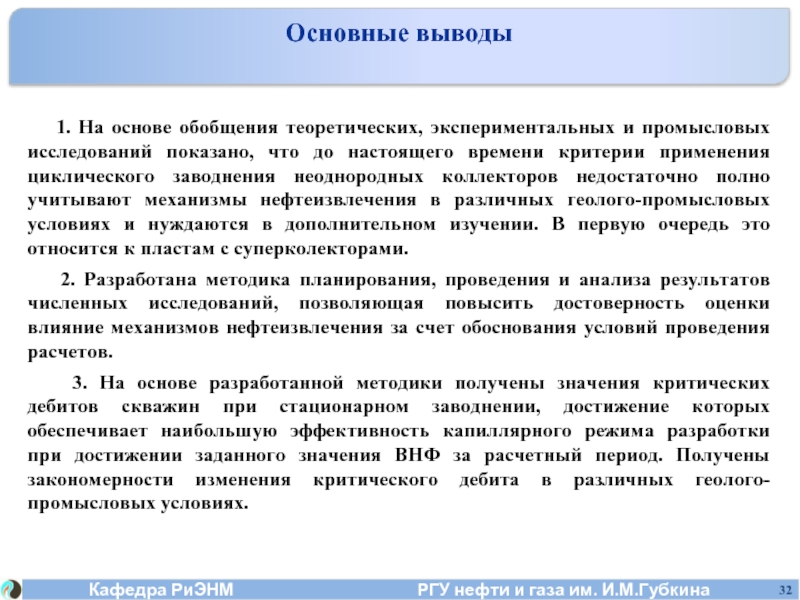 Основные выводы

1. На основе обобщения теоретических, экспериментальных и промысловых исследований показано, что до настоящего времени критерии применения циклического заводнения неоднородных коллекторов недостаточно полно учитывают механизмы нефтеизвлечения в различных геолого-промысловых условиях и нуждаются в дополнительном изучении. В первую очередь это относится к пластам с суперколекторами.

2. Разработана методика планирования, проведения и анализа результатов численных исследований, позволяющая повысить достоверность оценки влияние механизмов нефтеизвлечения за счет обоснования условий проведения расчетов.

3. На основе разработанной методики получены значения критических дебитов скважин при стационарном заводнении, достижение которых обеспечивает наибольшую эффективность капиллярного режима разработки при достижении заданного значения ВНФ за расчетный период. Получены закономерности изменения критического дебита в различных геолого-промысловых условиях.

Кафедра РиЭНМ

РГУ нефти и газа им. И.М.Губкина

32